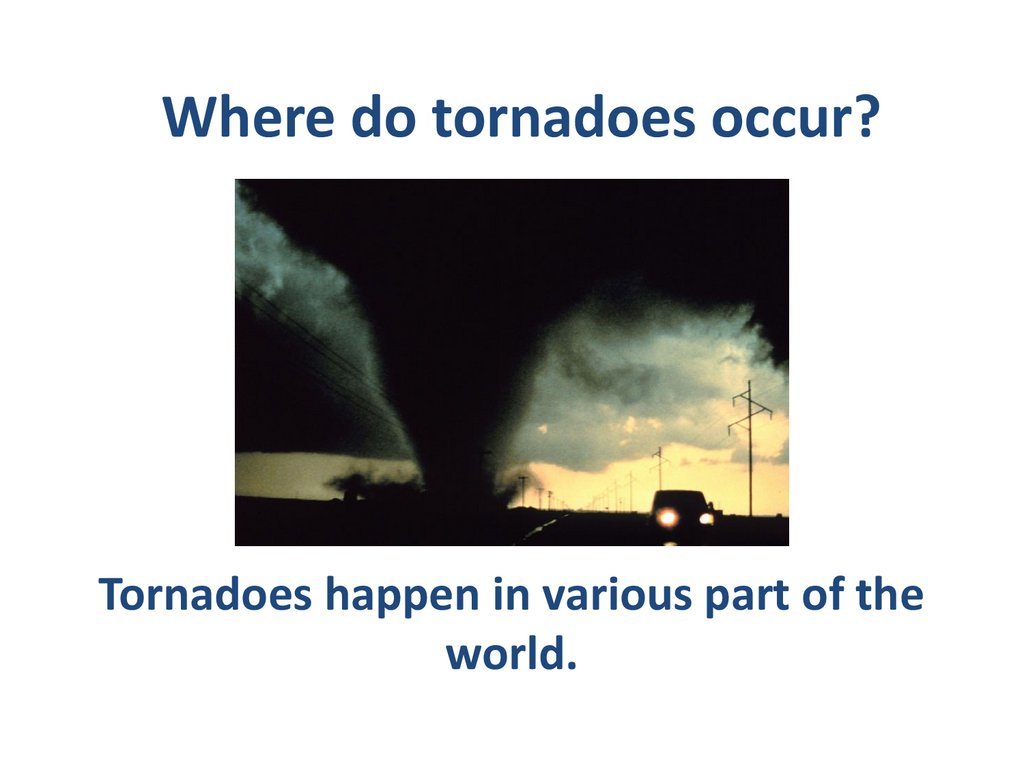 Where do tornadoes occur?

Tornadoes happen in various part of the world.